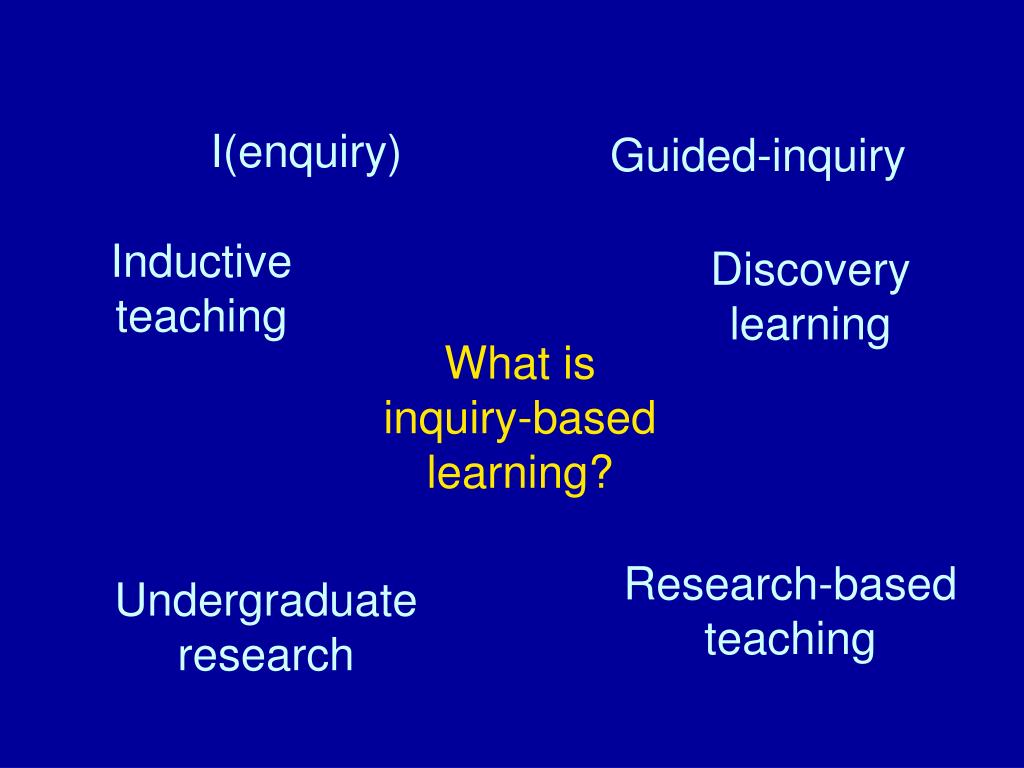 I(enquiry)

Guided-inquiry

Inductive teaching

Discovery learning

What is inquiry-based learning?

Undergraduate research

Research-based teaching